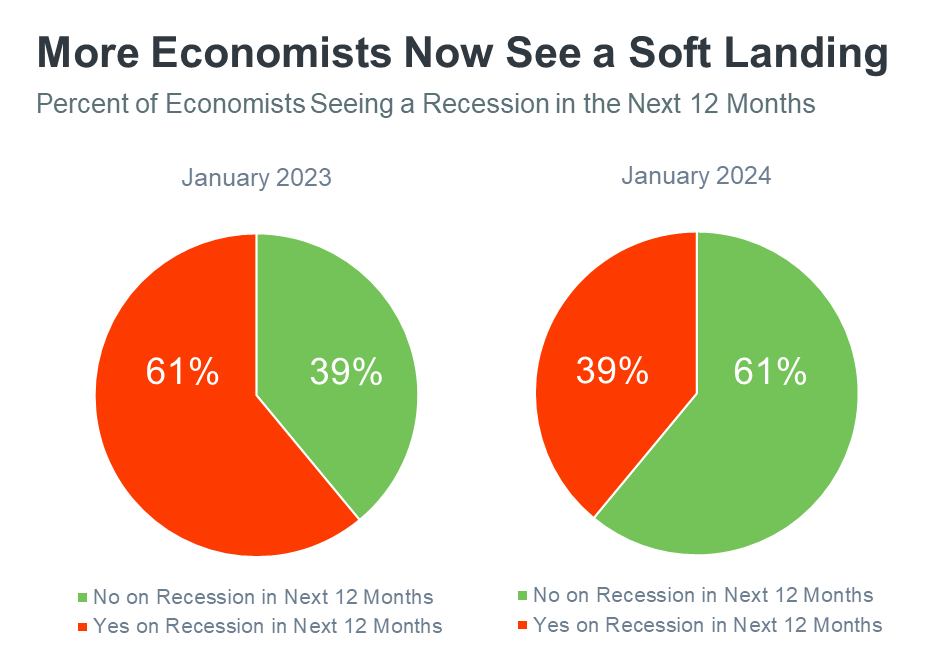 More Economists Now See a Soft Landing

Percent of Economists Seeing a Recession in the Next 12 Months

January 2023

61%

39%

No on Recession in Next 12 Months
Yes on Recession in Next 12 Months

January 2024

39%

61%

No on Recession in Next 12 Months
Yes on Recession in Next 12 Months